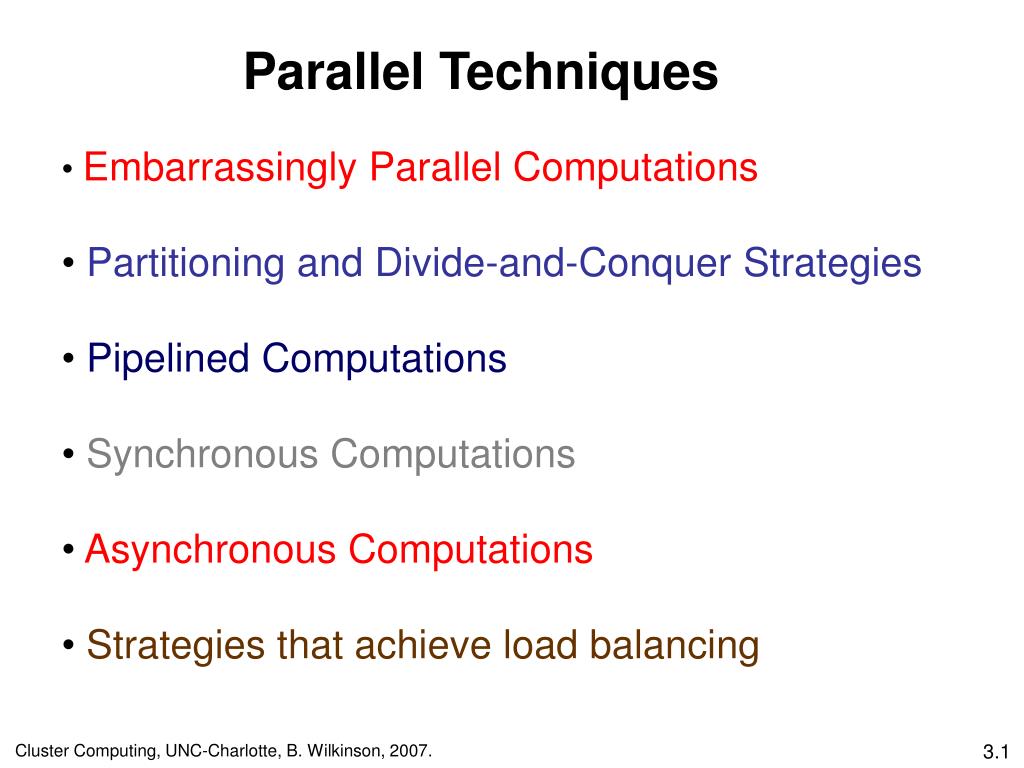 Parallel Techniques

• Embarrassingly Parallel Computations

• Partitioning and Divide-and-Conquer Strategies

• Pipelined Computations

• Synchronous Computations

• Asynchronous Computations

• Strategies that achieve load balancing

Cluster Computing, UNC-Charlotte, B. Wilkinson, 2007.

3.1